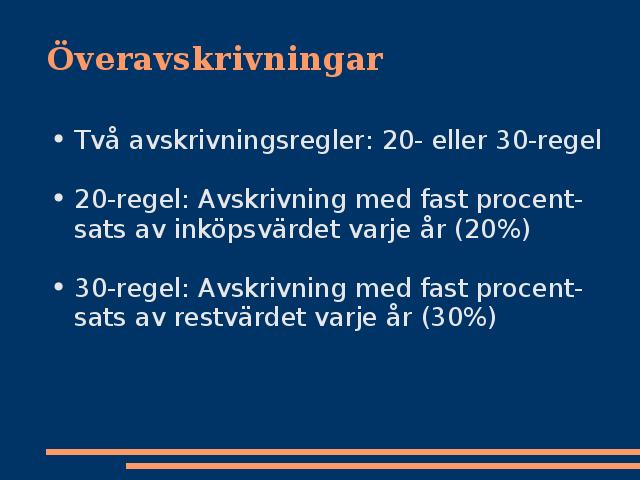 Överavskrivningar

• Två avskrivningsregler: 20- eller 30-regel

• 20-regel: Avskrivning med fast procentsats av inköpsvärdet varje år (20%)

• 30-regel: Avskrivning med fast procentsats av restvärdet varje år (30%)